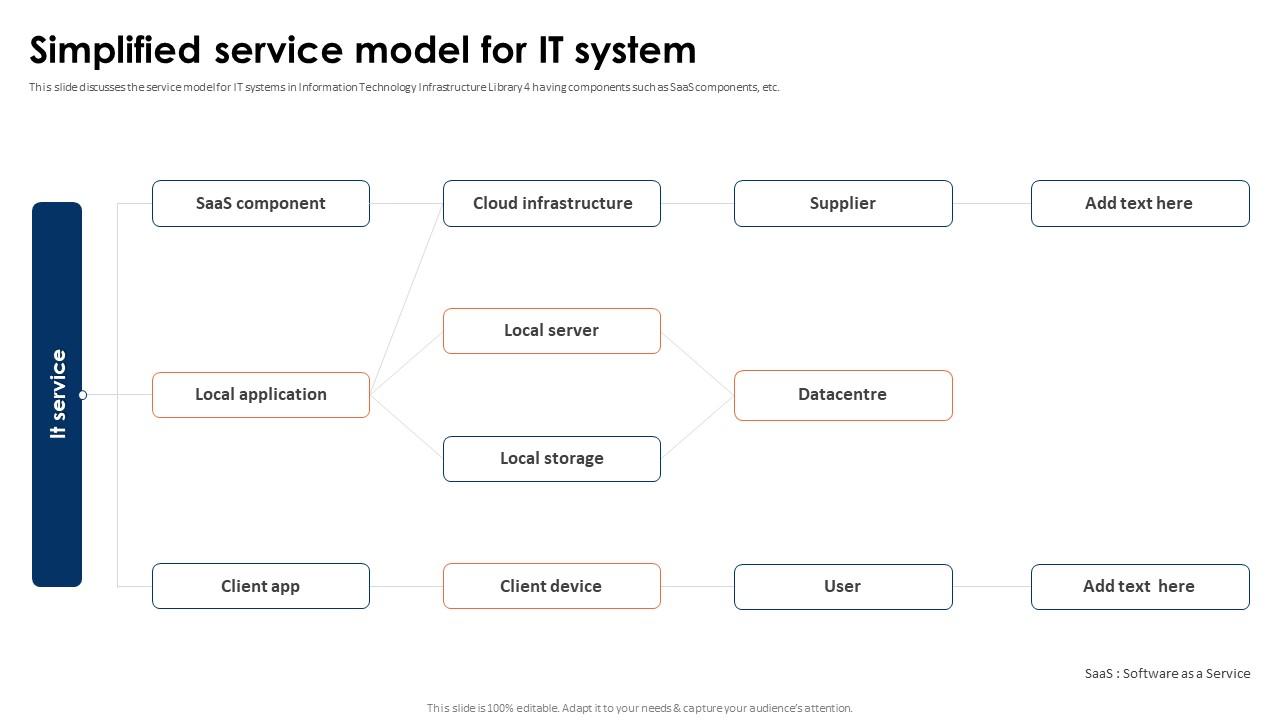 Simplified service model for IT system

This slide discusses the service model for IT systems in Information Technology Infrastructure Library 4 having components such as SaaS components, etc.

It service

SaaS component

Cloud infrastructure

Supplier

Add text here

Local server

Local application

Datacentre

Local storage

Client app

Client device

User

Add text here

SaaS : Software as a Service

This slide is 100% editable. Adapt it to your needs & capture your audience's attention.